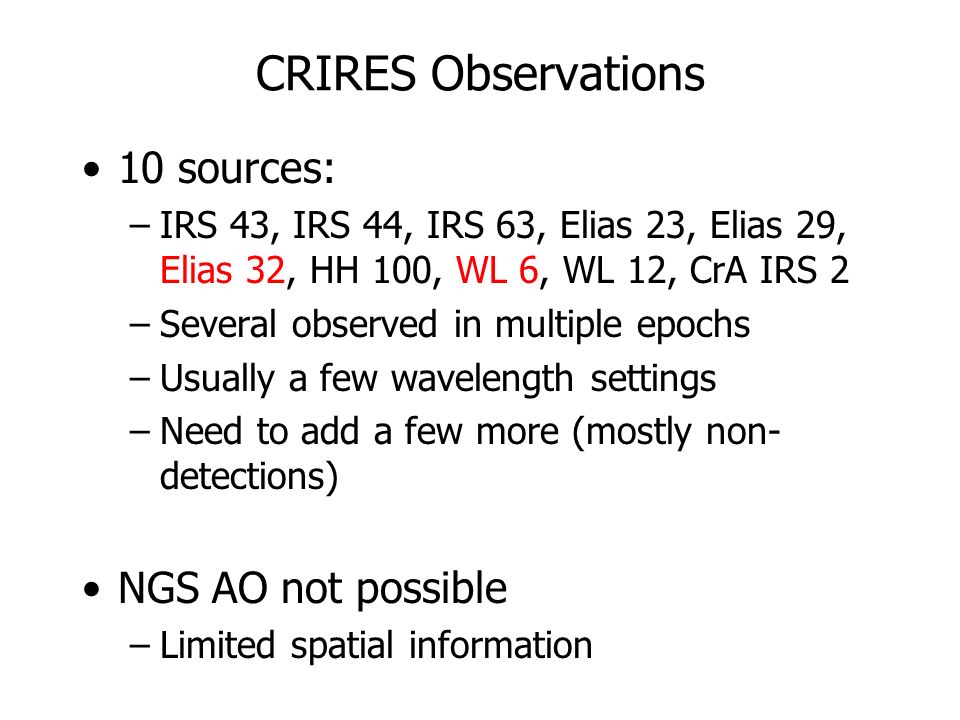 CRIRES Observations

• 10 sources:
– IRS 43, IRS 44, IRS 63, Elias 23, Elias 29, Elias 32, HH 100, WL 6, WL 12, CrA IRS 2
– Several observed in multiple epochs
– Usually a few wavelength settings
– Need to add a few more (mostly non-detections)

• NGS AO not possible
– Limited spatial information